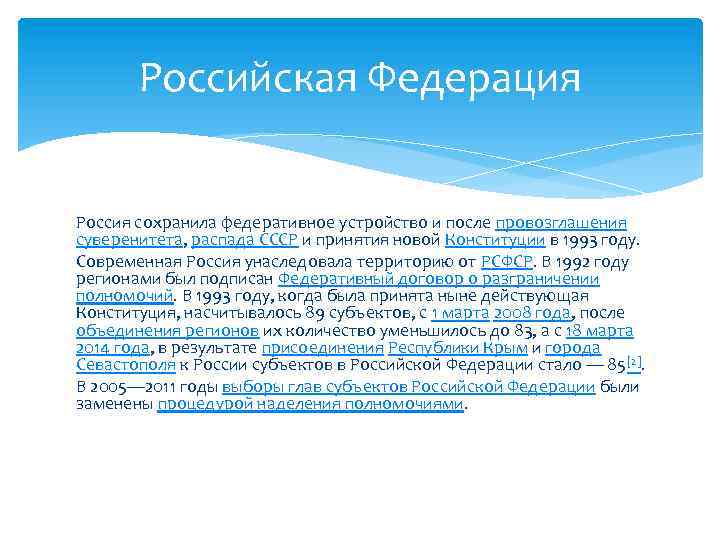 Российская Федерация

Россия сохранила федеративное устройство и после провозглашения суверенитета, распада СССР и принятия новой Конституции в 1993 году.

Современная Россия унаследовала территорию от РСФСР. В 1992 году регионами был подписан Федеративный договор о разграничении полномочий. В 1993 году, когда была принята ныне действующая Конституция, насчитывалось 89 субъектов, с 1 марта 2008 года, после объединения регионов их количество уменьшилось до 83, а с 18 марта 2014 года, в результате присоединения Республики Крым и города Севастополя к России субъектов в Российской Федерации стало — 85[2].

В 2005—2011 годы выборы глав субъектов Российской Федерации были заменены процедурой наделения полномочиями.